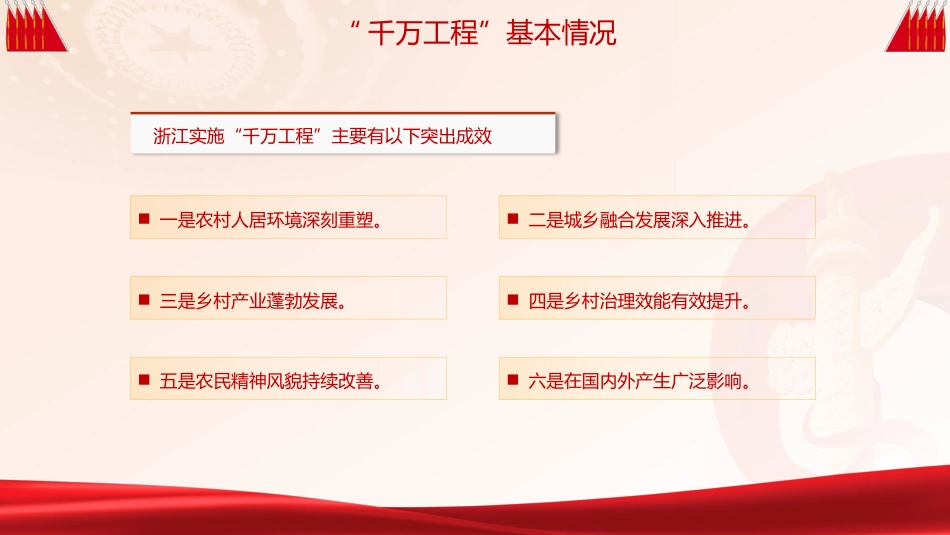 “千万工程”基本情况

浙江实施“千万工程”主要有以下突出成效

一是农村人居环境深刻重塑。

二是城乡融合发展深入推进。

三是乡村产业蓬勃发展。

四是乡村治理效能有效提升。

五是农民精神风貌持续改善。

六是在国内外产生广泛影响。